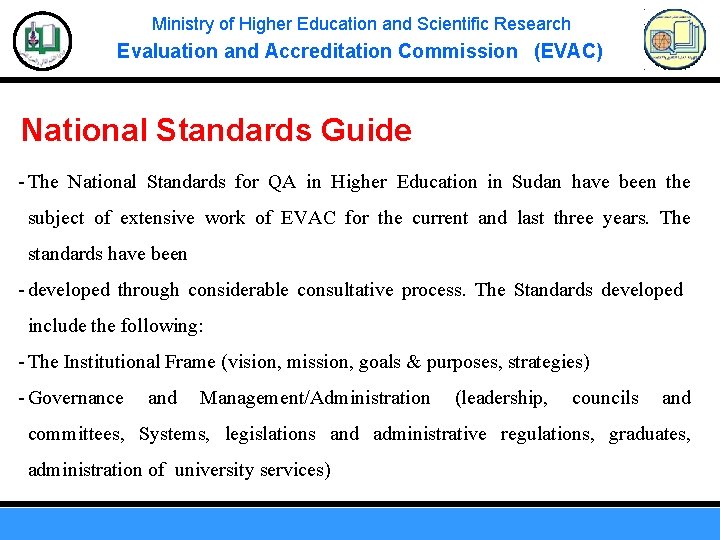 Ministry of Higher Education and Scientific Research
Evaluation and Accreditation Commission (EVAC)

National Standards Guide

- The National Standards for QA in Higher Education in Sudan have been the subject of extensive work of EVAC for the current and last three years. The standards have been

- developed through considerable consultative process. The Standards developed include the following:

- The Institutional Frame (vision, mission, goals & purposes, strategies)

- Governance and Management/Administration (leadership, councils and committees, Systems, legislations and administrative regulations, graduates, administration of university services)